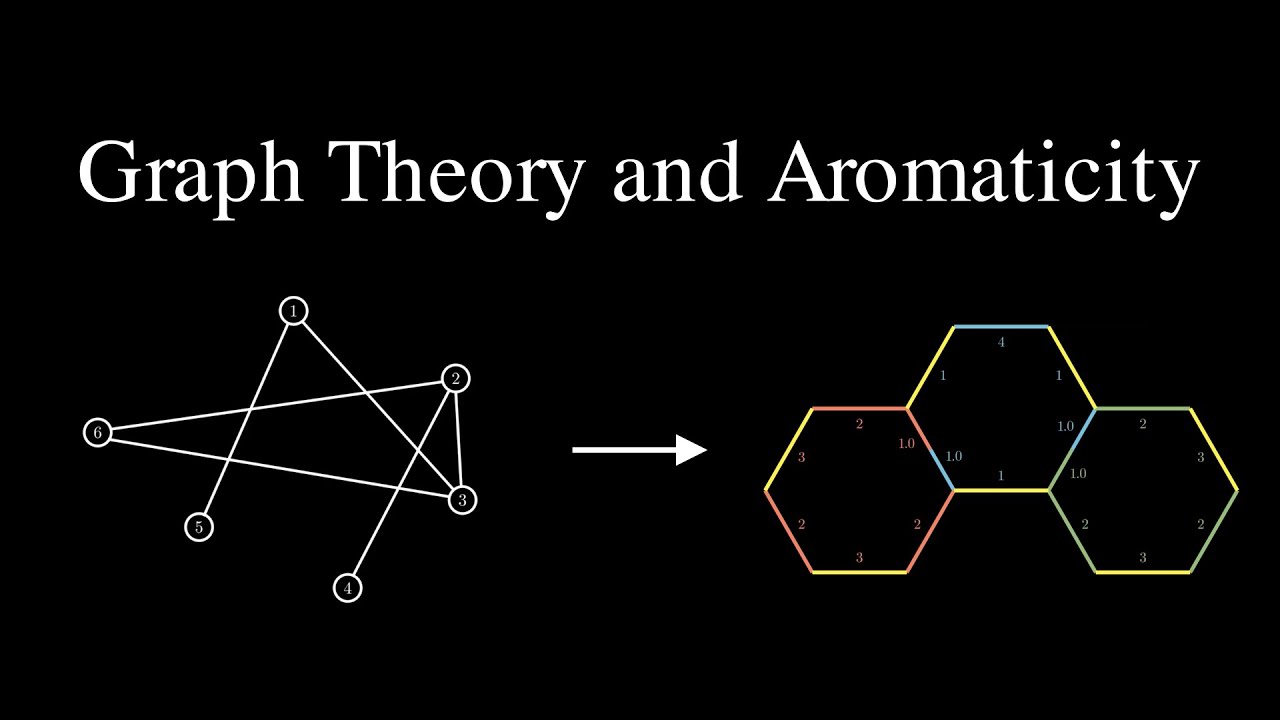 Graph Theory and Aromaticity

1
2
6
3
5
4

4
1
1
2
1.0
1.0
1.0
2
3
1
1.0
3
2
2
2
2
3
3